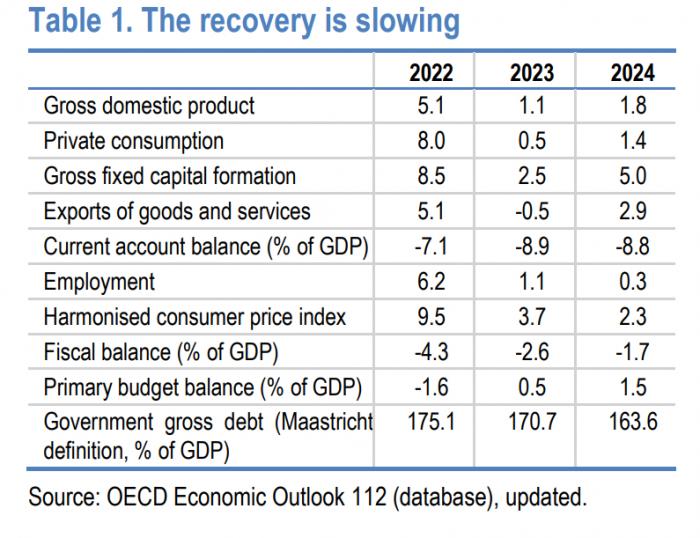 Table 1. The recovery is slowing

| | 2022 | 2023 | 2024 |
|---|---|---|---|
| Gross domestic product | 5.1 | 1.1 | 1.8 |
| Private consumption | 8.0 | 0.5 | 1.4 |
| Gross fixed capital formation | 8.5 | 2.5 | 5.0 |
| Exports of goods and services | 5.1 | -0.5 | 2.9 |
| Current account balance (% of GDP) | -7.1 | -8.9 | -8.8 |
| Employment | 6.2 | 1.1 | 0.3 |
| Harmonised consumer price index | 9.5 | 3.7 | 2.3 |
| Fiscal balance (% of GDP) | -4.3 | -2.6 | -1.7 |
| Primary budget balance (% of GDP) | -1.6 | 0.5 | 1.5 |
| Government gross debt (Maastricht definition, % of GDP) | 175.1 | 170.7 | 163.6 |

Source: OECD Economic Outlook 112 (database), updated.